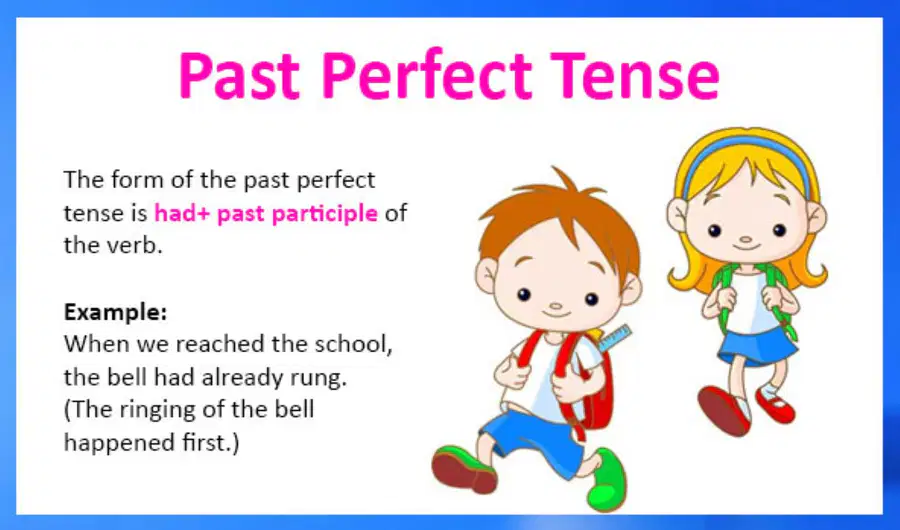 Past Perfect Tense

The form of the past perfect tense is had+ past participle of the verb.

Example:
When we reached the school, the bell had already rung.
(The ringing of the bell happened first.)